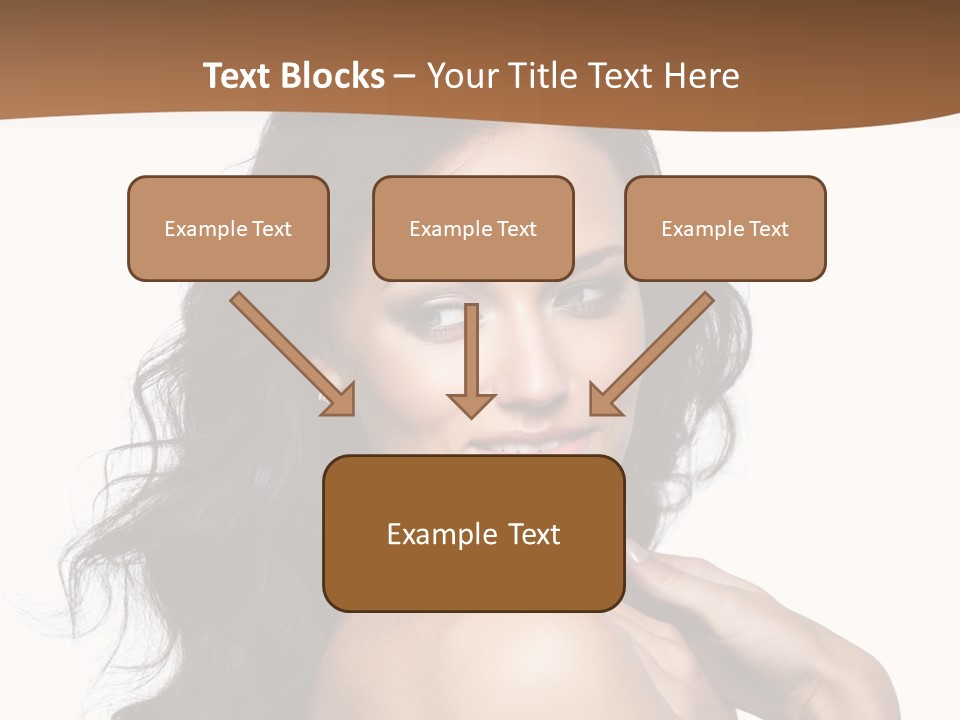 Text Blocks – Your Title Text Here

Example Text

Example Text

Example Text

Example Text